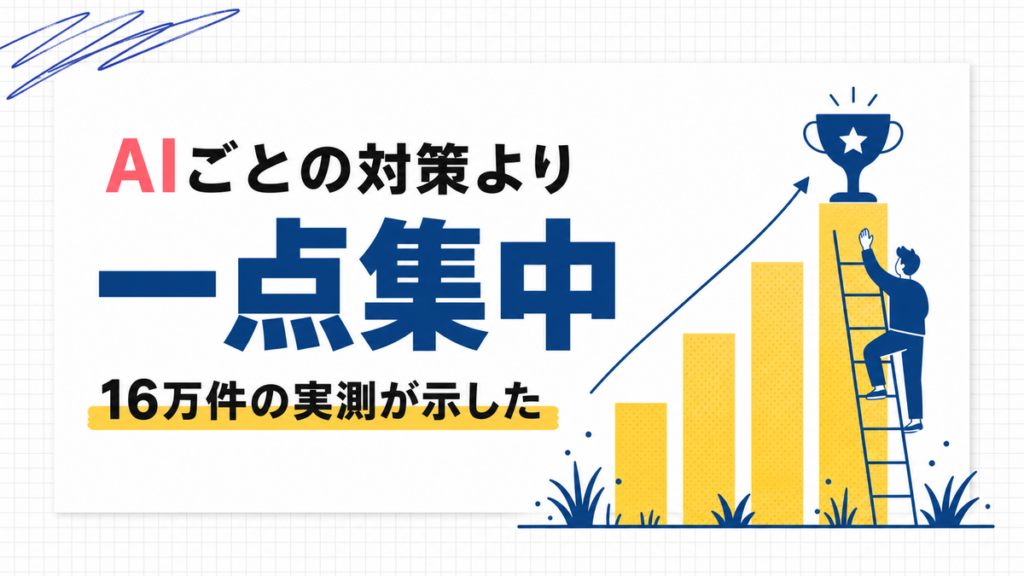 AIごとの対策より

一点集中

16万件の実測が示した